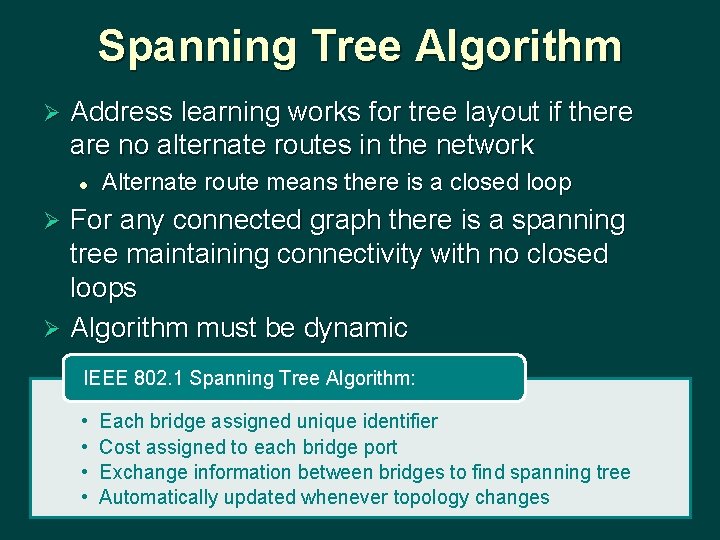 Spanning Tree Algorithm

➢ Address learning works for tree layout if there are no alternate routes in the network

• Alternate route means there is a closed loop

➢ For any connected graph there is a spanning tree maintaining connectivity with no closed loops

➢ Algorithm must be dynamic

IEEE 802.1 Spanning Tree Algorithm:

• Each bridge assigned unique identifier
• Cost assigned to each bridge port
• Exchange information between bridges to find spanning tree
• Automatically updated whenever topology changes